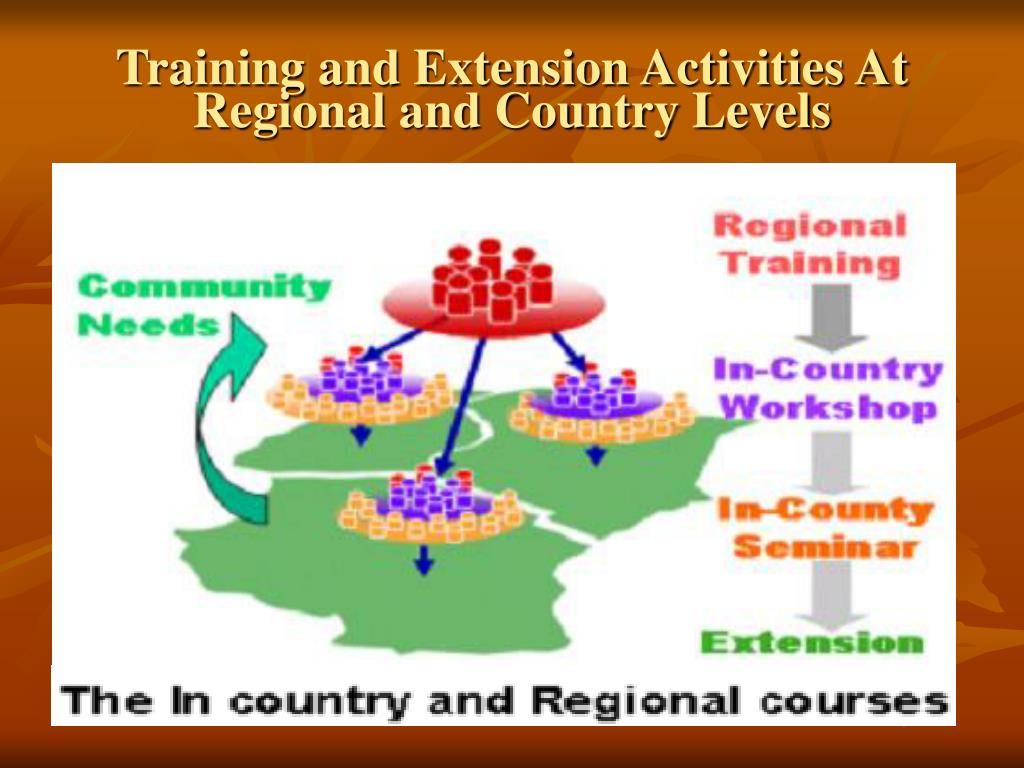 Training and Extension Activities At Regional and Country Levels

Community Needs

Regional Training

In-Country Workshop

In-County Seminar

Extension

The In country and Regional courses